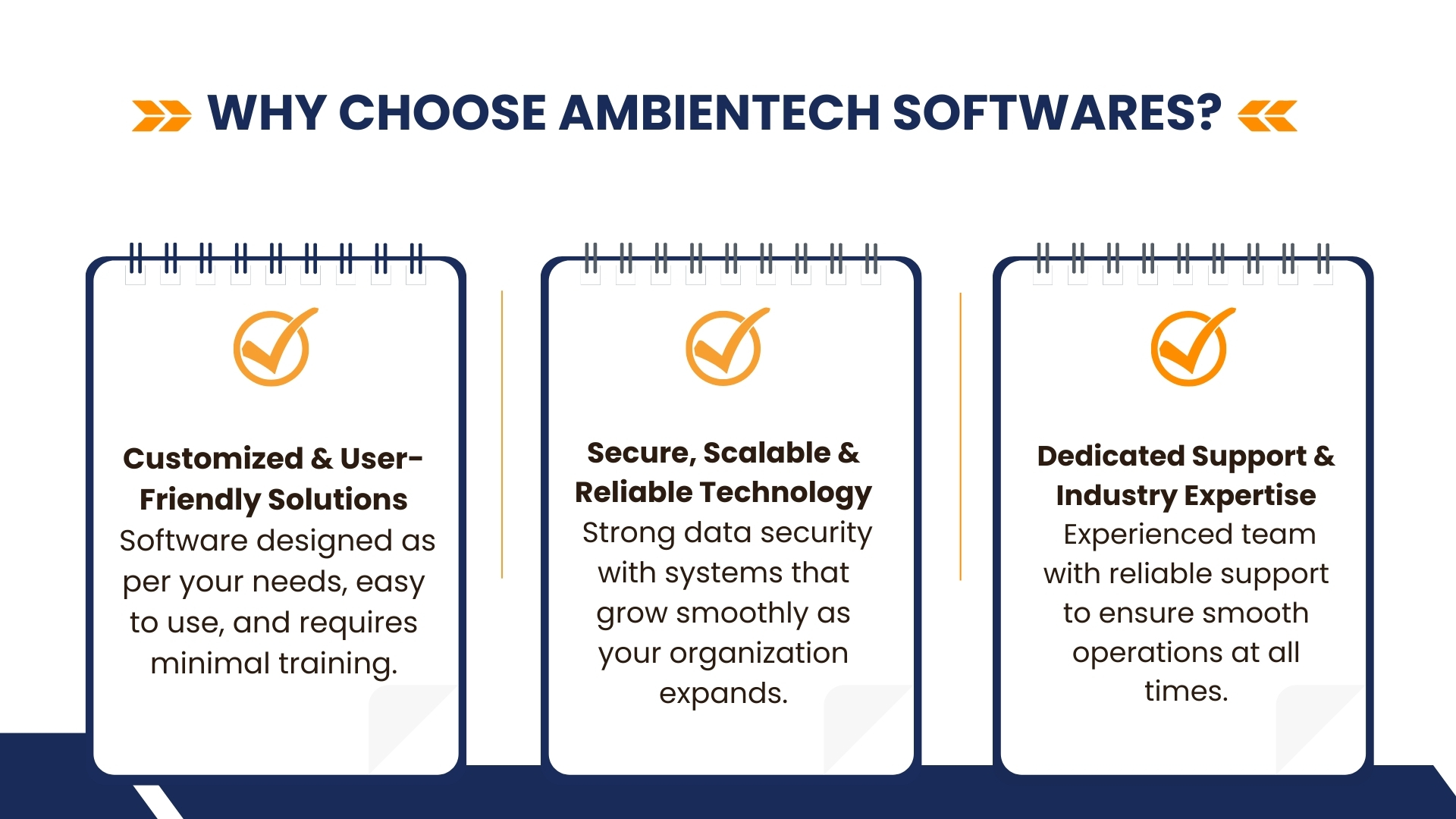 WHY CHOOSE AMBIENTECH SOFTWARES?

Customized & User-Friendly Solutions
Software designed as per your needs, easy to use, and requires minimal training.

Secure, Scalable & Reliable Technology
Strong data security with systems that grow smoothly as your organization expands.

Dedicated Support & Industry Expertise
Experienced team with reliable support to ensure smooth operations at all times.